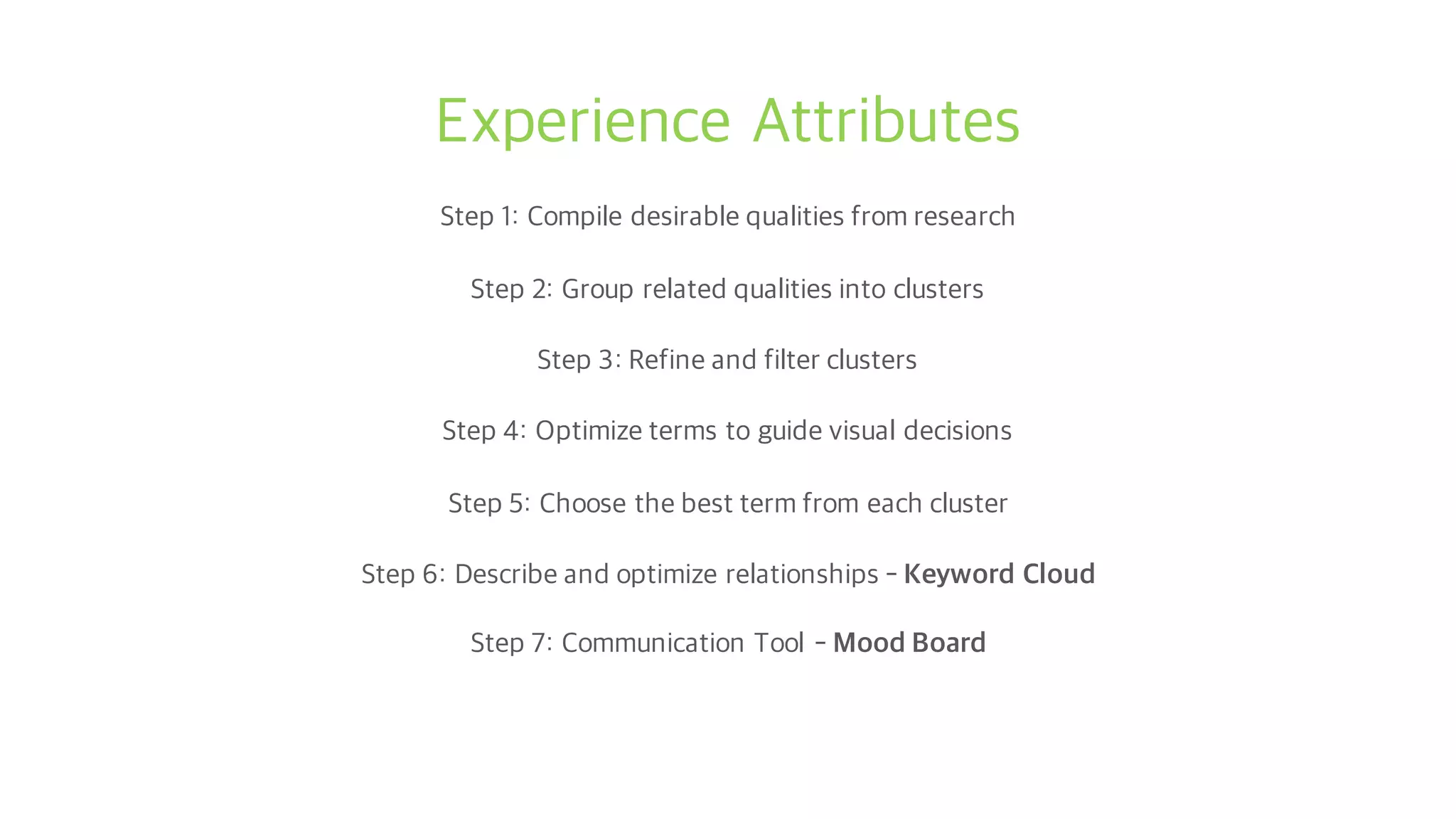 Experience Attributes

Step 1: Compile desirable qualities from research

Step 2: Group related qualities into clusters

Step 3: Refine and filter clusters

Step 4: Optimize terms to guide visual decisions

Step 5: Choose the best term from each cluster

Step 6: Describe and optimize relationships - Keyword Cloud

Step 7: Communication Tool - Mood Board